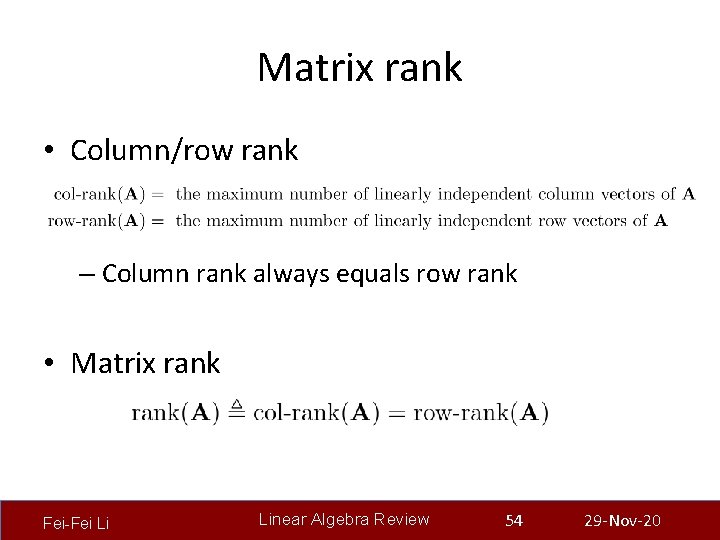 Matrix rank

• Column/row rank

$\text{col-rank}(\mathbf{A}) =$ the maximum number of linearly independent column vectors of $\mathbf{A}$
$\text{row-rank}(\mathbf{A}) =$ the maximum number of linearly independent row vectors of $\mathbf{A}$

– Column rank always equals row rank

• Matrix rank

$\text{rank}(\mathbf{A}) \triangleq \text{col-rank}(\mathbf{A}) = \text{row-rank}(\mathbf{A})$

Fei-Fei Li
Linear Algebra Review
54
29-Nov-20